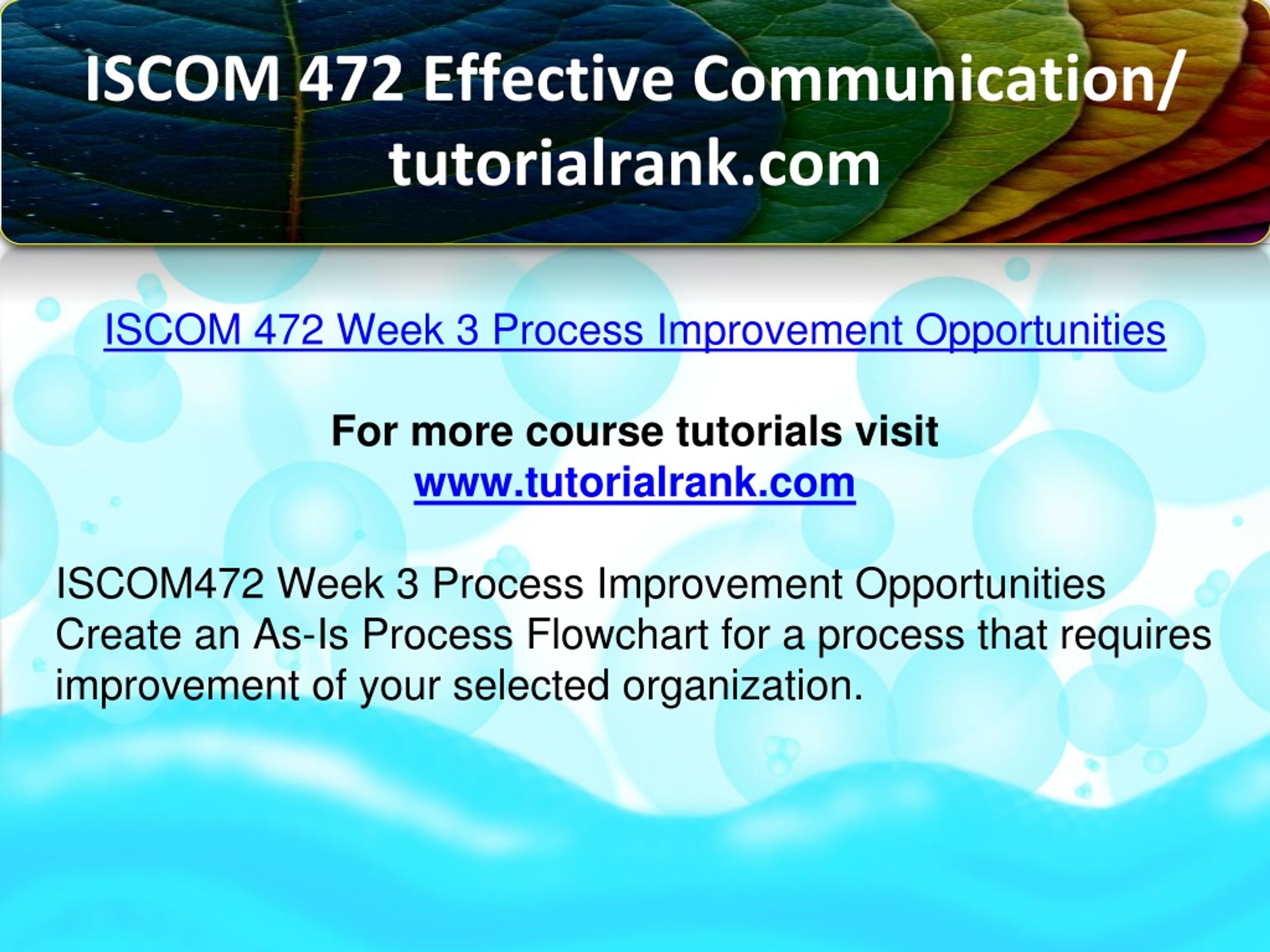 ISCOM 472 Effective Communication/ tutorialrank.com

ISCOM 472 Week 3 Process Improvement Opportunities

For more course tutorials visit
www.tutorialrank.com

ISCOM472 Week 3 Process Improvement Opportunities
Create an As-Is Process Flowchart for a process that requires improvement of your selected organization.